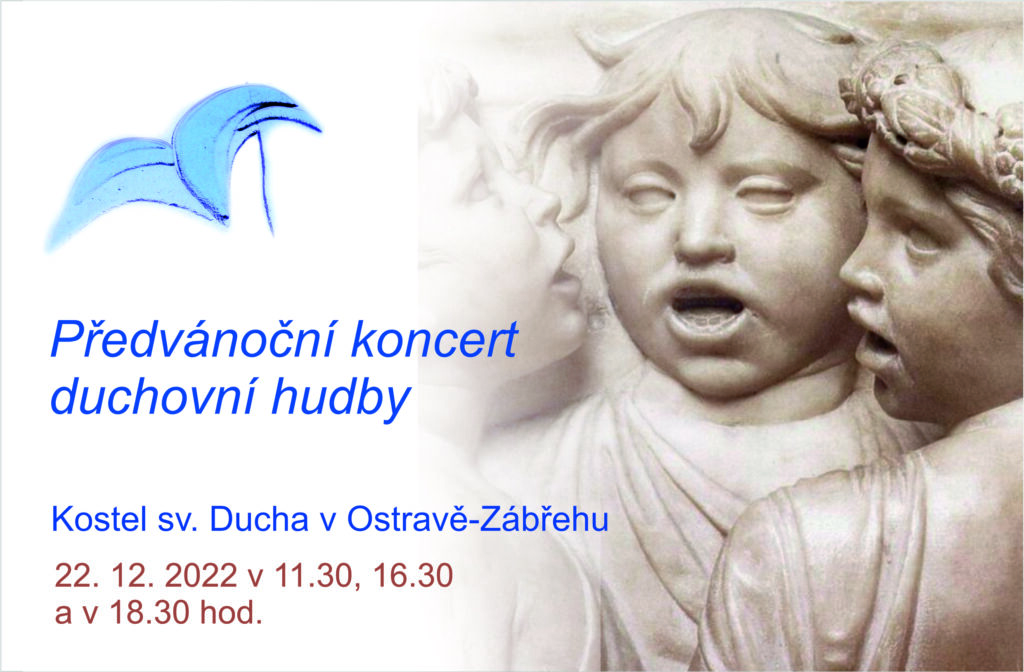 Předvánoční koncert duchovní hudby

Kostel sv. Ducha v Ostravě-Zábřehu

22. 12. 2022 v 11.30, 16.30 a v 18.30 hod.